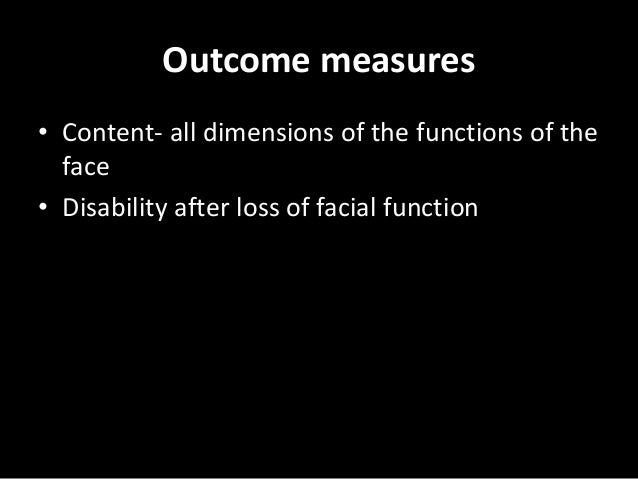 Outcome measures

• Content- all dimensions of the functions of the face
• Disability after loss of facial function